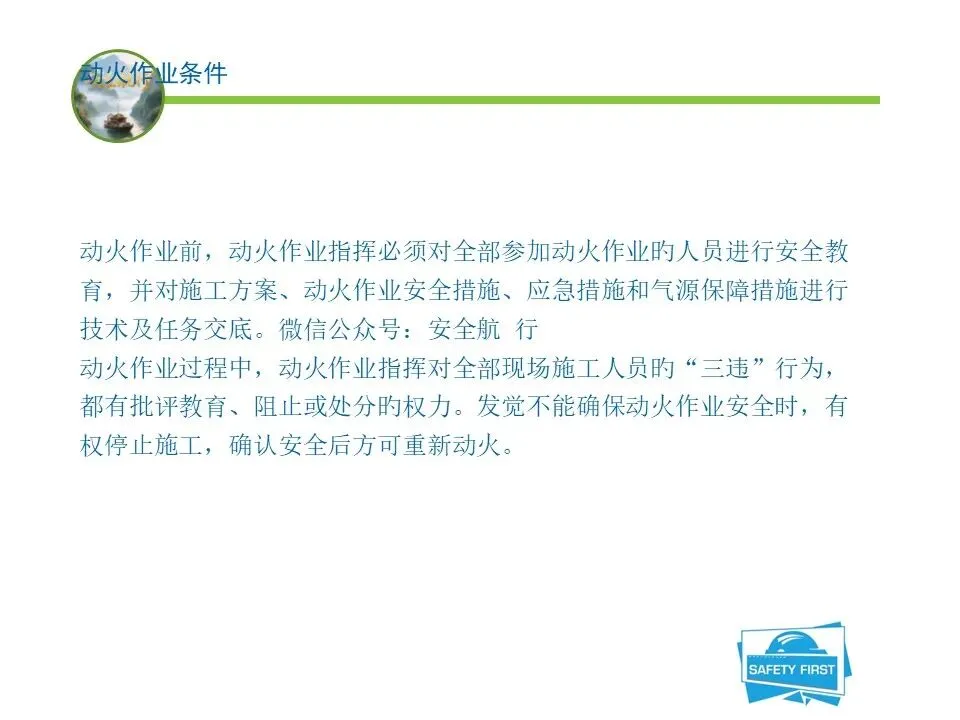 动火作业条件

动火作业前，动火作业指挥必须对全部参加动火作业旳人员进行安全教育，并对施工方案、动火作业安全措施、应急措施和气源保障措施进行技术及任务交底。微信公众号：安全航 行
动火作业过程中，动火作业指挥对全部现场施工人员旳“三违”行为，都有批评教育、阻止或处分旳权力。发觉不能确保动火作业安全时，有权停止施工，确认安全后方可重新动火。

SAFETY FIRST